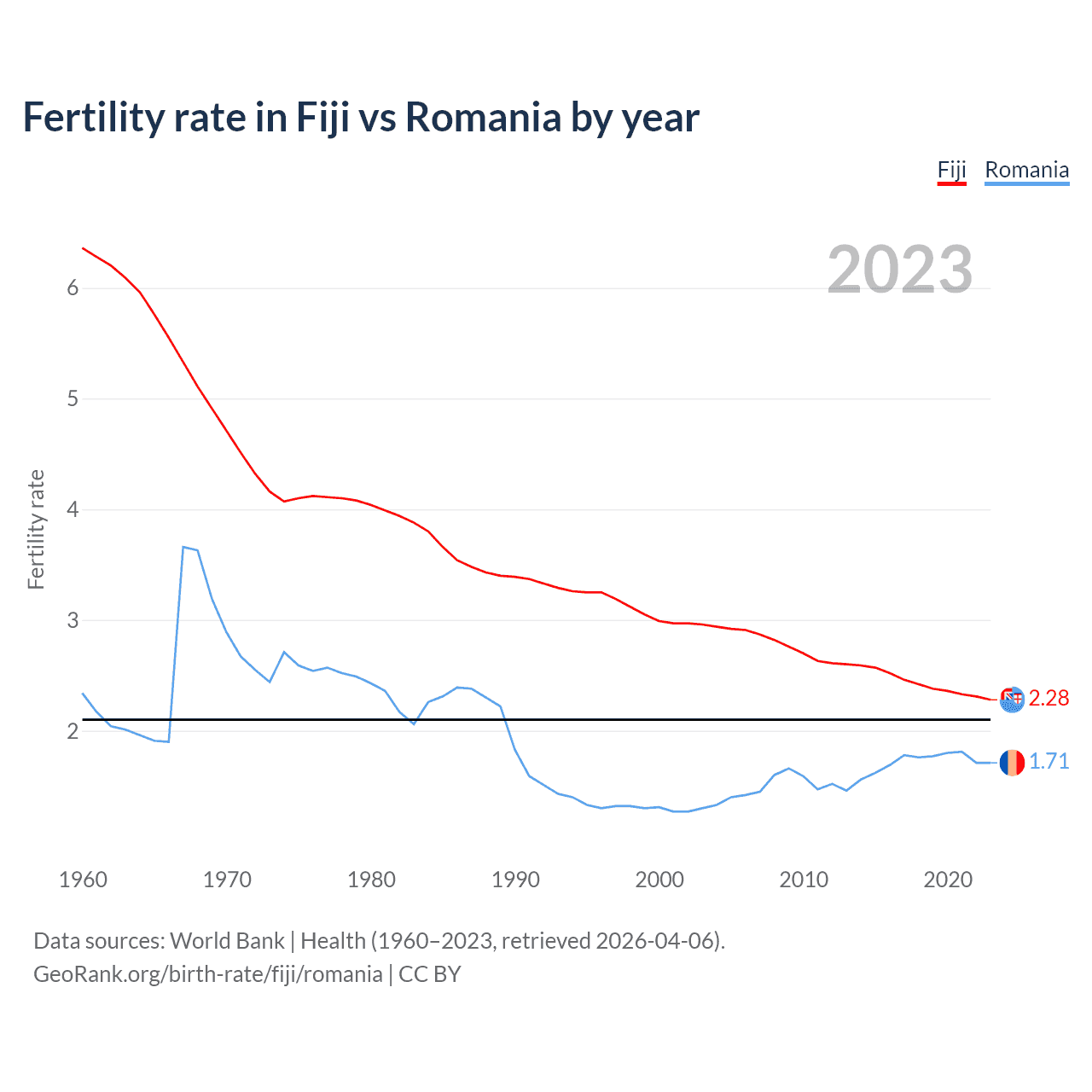 Fertility rate in Fiji vs Romania by year

Fiji Romania

2023

Fertility rate

6
5
4
3
2

2.28
1.71

1960 1970 1980 1990 2000 2010 2020

Data sources: World Bank | Health (1960–2023, retrieved 2026-04-06).
GeoRank.org/birth-rate/fiji/romania | CC BY